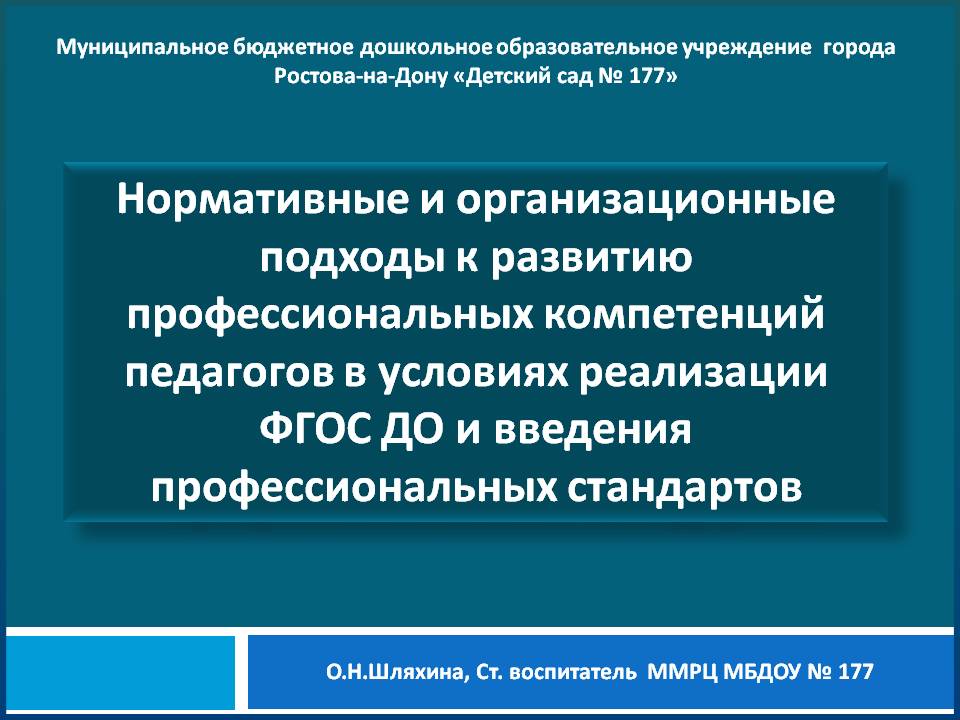 Муниципальное бюджетное дошкольное образовательное учреждение города Ростова-на-Дону «Детский сад № 177»

Нормативные и организационные подходы к развитию профессиональных компетенций педагогов в условиях реализации ФГОС ДО и введения профессиональных стандартов

О.Н.Шляхина, Ст. воспитатель ММРЦ МБДОУ № 177